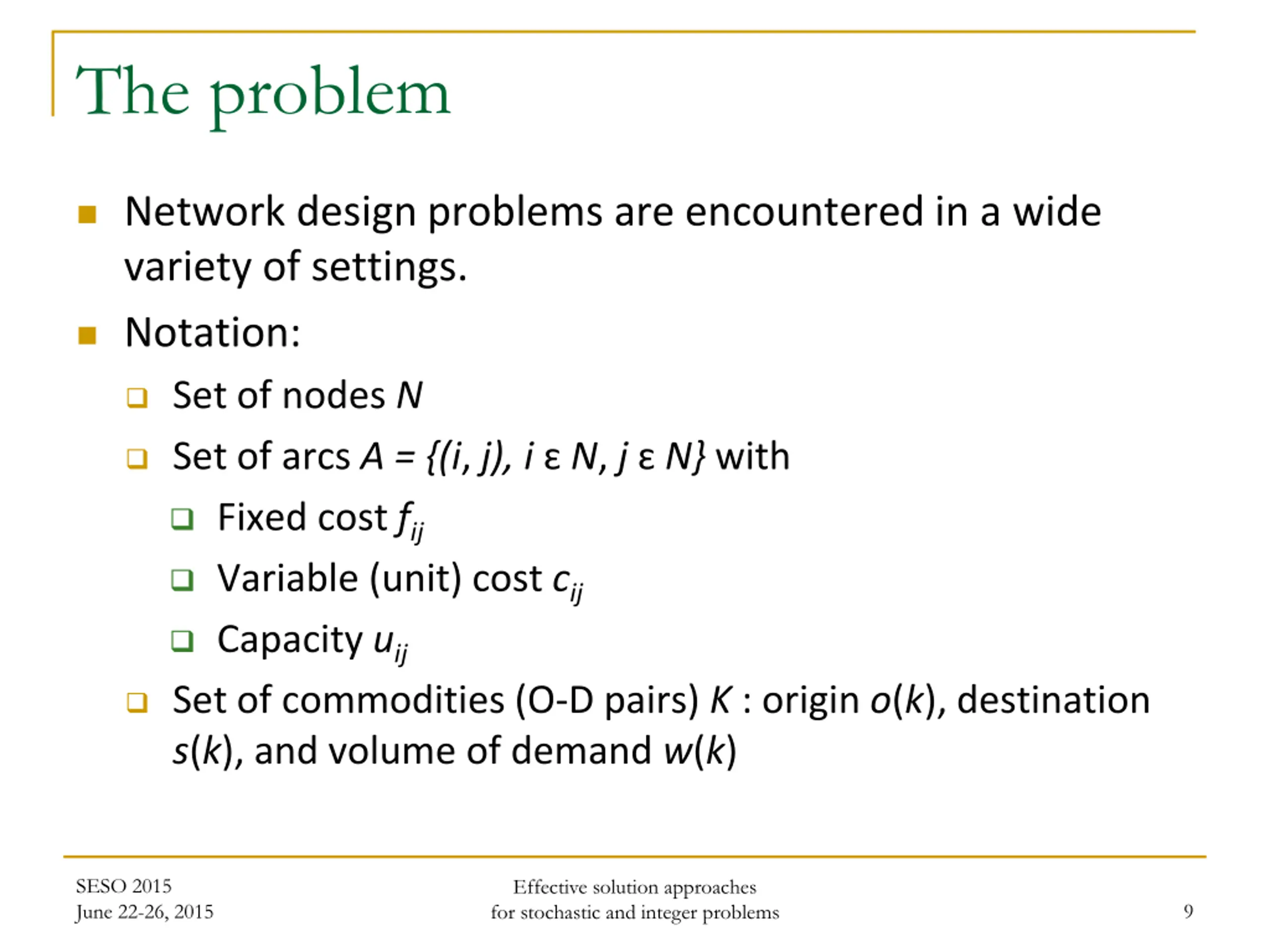 The problem

Network design problems are encountered in a wide variety of settings.

Notation:

Set of nodes $N$

Set of arcs $A = \{(i, j), i \varepsilon N, j \varepsilon N\}$ with

Fixed cost $f_{ij}$

Variable (unit) cost $c_{ij}$

Capacity $u_{ij}$

Set of commodities (O-D pairs) $K$ : origin $o(k)$, destination $s(k)$, and volume of demand $w(k)$

SESO 2015
June 22-26, 2015

Effective solution approaches
for stochastic and integer problems

9